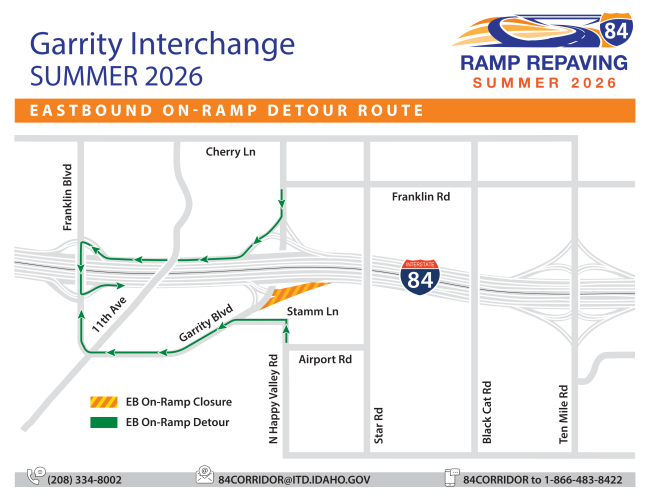 Garrity Interchange
SUMMER 2026

84
RAMP REPAVING
SUMMER 2026

EASTBOUND ON-RAMP DETOUR ROUTE

Cherry Ln
Franklin Blvd
Franklin Rd
INTERSTATE
84
11th Ave
Garrity Blvd
Stamm Ln
Airport Rd
N Happy Valley Rd
Star Rd
Black Cat Rd
Ten Mile Rd

EB On-Ramp Closure
EB On-Ramp Detour

(208) 334-8002
84CORRIDOR@ITD.IDAHO.GOV
84CORRIDOR to 1-866-483-8422